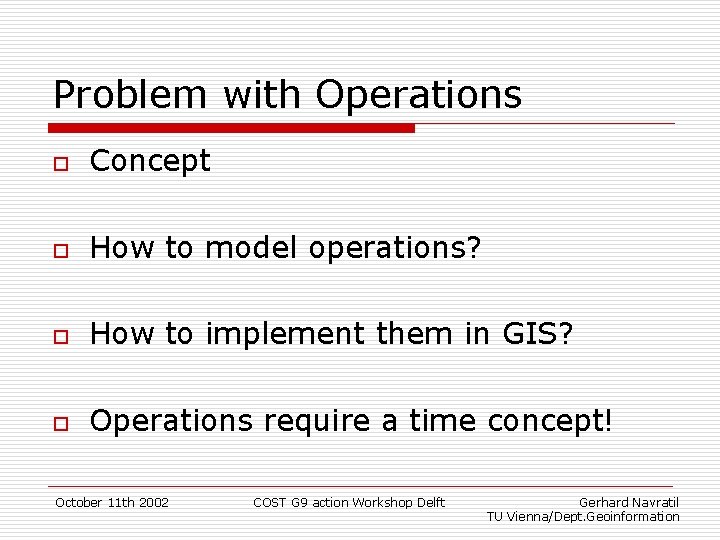 Problem with Operations

Concept

How to model operations?

How to implement them in GIS?

Operations require a time concept!

October 11th 2002

COST G9 action Workshop Delft

Gerhard Navratil
TU Vienna/Dept.Geoinformation